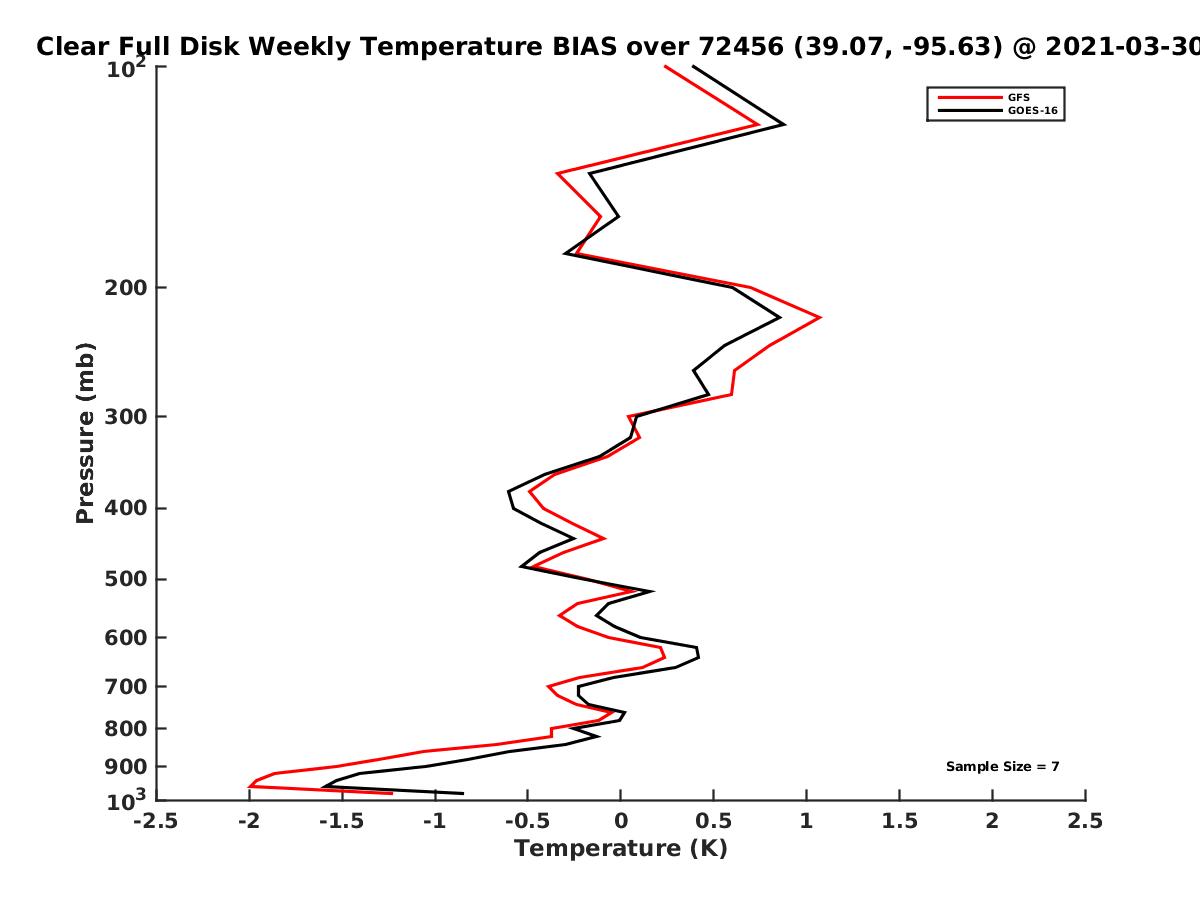 Clear Full Disk Weekly Temperature BIAS over 72456 (39.07, -95.63) @ 2021-03-30

GFS
GOES-16

Pressure (mb)

$10^2$
200
300
400
500
600
700
800
900
$10^3$

Sample Size = 7

-2.5
-2
-1.5
-1
-0.5
0
0.5
1
1.5
2
2.5

Temperature (K)